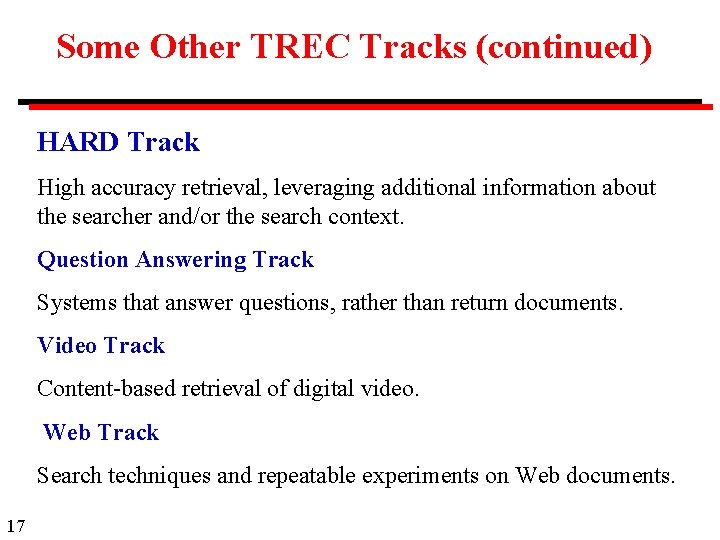 Some Other TREC Tracks (continued)

HARD Track

High accuracy retrieval, leveraging additional information about the searcher and/or the search context.

Question Answering Track

Systems that answer questions, rather than return documents.

Video Track

Content-based retrieval of digital video.

Web Track

Search techniques and repeatable experiments on Web documents.

17